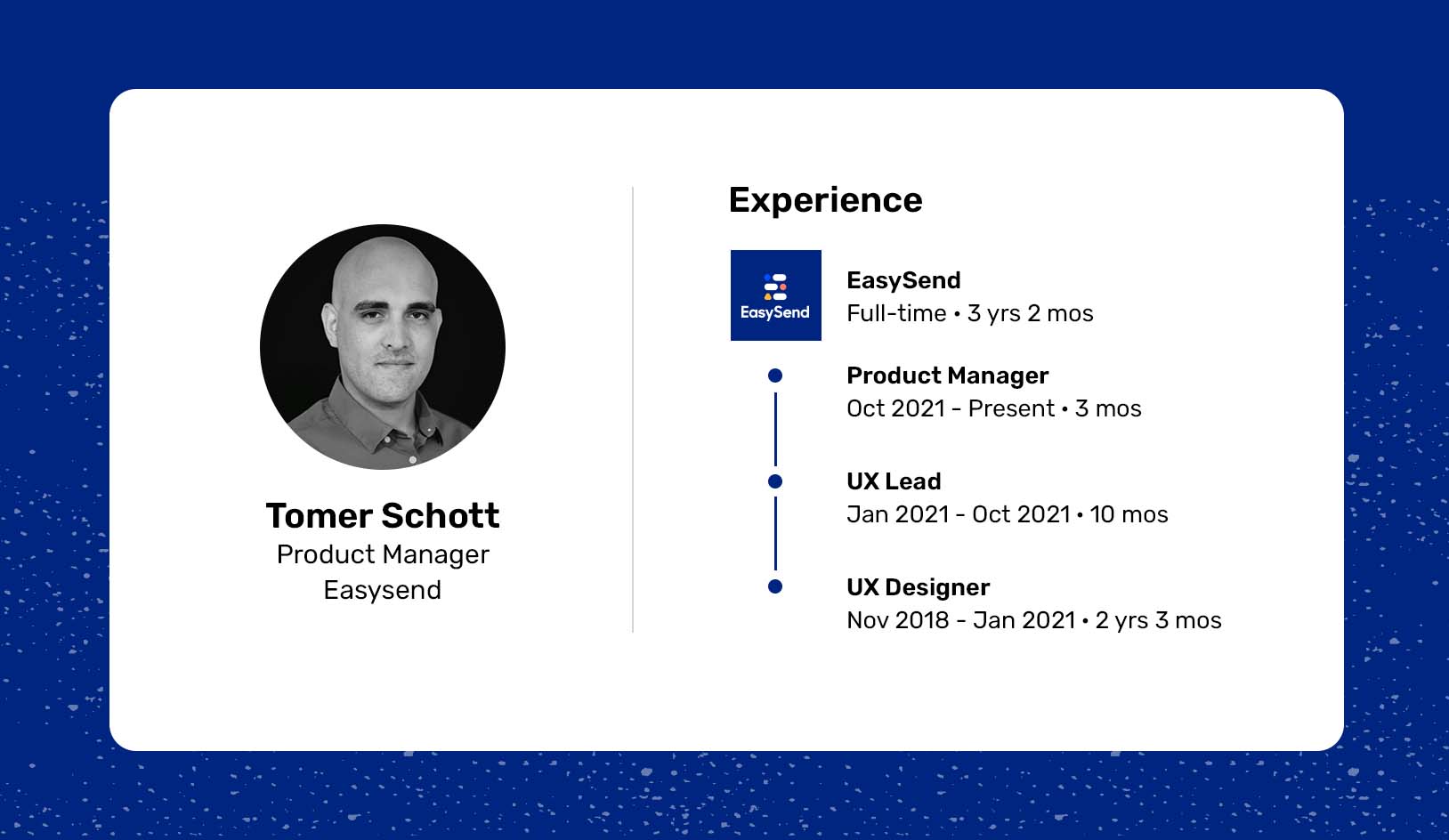 Tomer Schott
Product Manager
Easysend

Experience

EasySend

EasySend
Full-time • 3 yrs 2 mos

Product Manager
Oct 2021 - Present • 3 mos

UX Lead
Jan 2021 - Oct 2021 • 10 mos

UX Designer
Nov 2018 - Jan 2021 • 2 yrs 3 mos